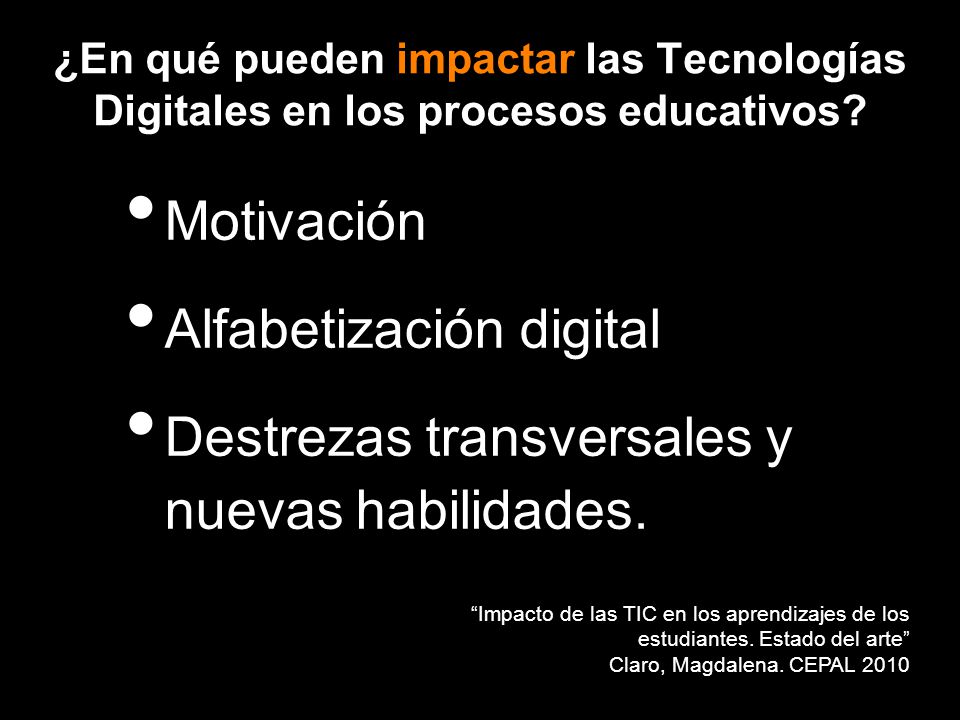 ¿En qué pueden impactar las Tecnologías Digitales en los procesos educativos?

• Motivación

• Alfabetización digital

• Destrezas transversales y nuevas habilidades.

“Impacto de las TIC en los aprendizajes de los estudiantes. Estado del arte”
Claro, Magdalena. CEPAL 2010